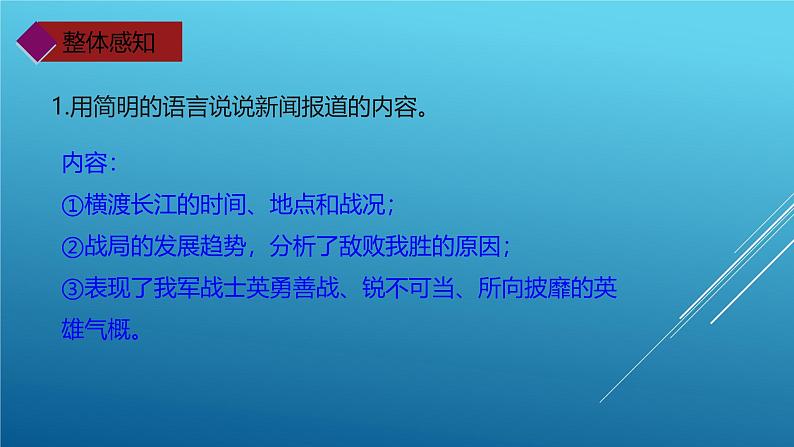 整体感知

1.用简明的语言说说新闻报道的内容。

内容：
①横渡长江的时间、地点和战况；
②战局的发展趋势，分析了敌败我胜的原因；
③表现了我军战士英勇善战、锐不可当、所向披靡的英雄气概。